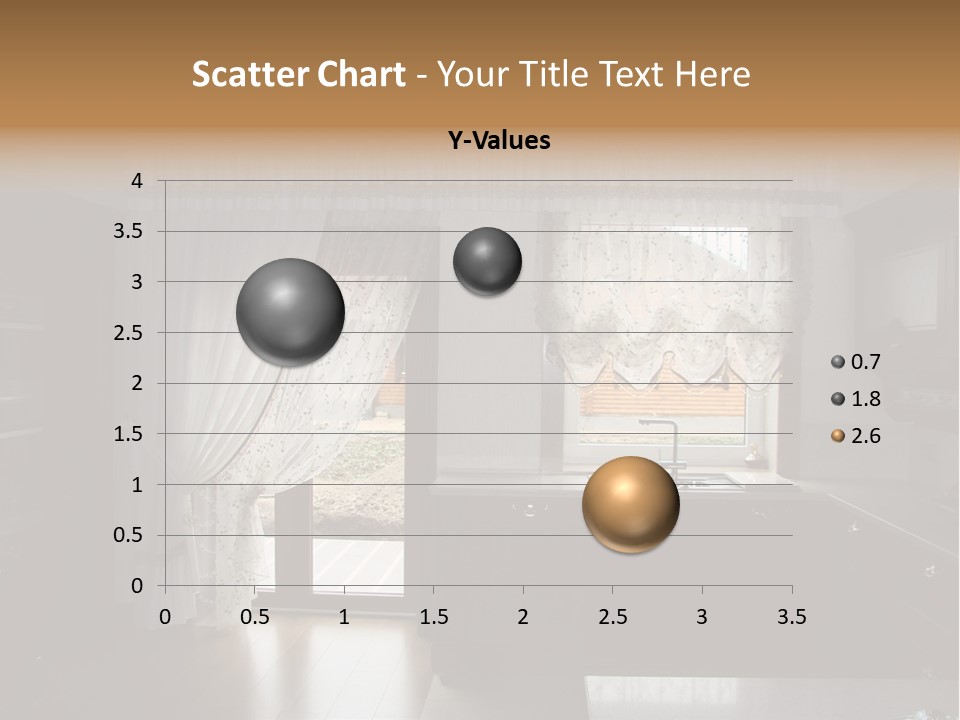 Scatter Chart - Your Title Text Here

Y-Values

4
3.5
3
2.5
2
1.5
1
0.5
0

0 0.5 1 1.5 2 2.5 3 3.5

0.7
1.8
2.6